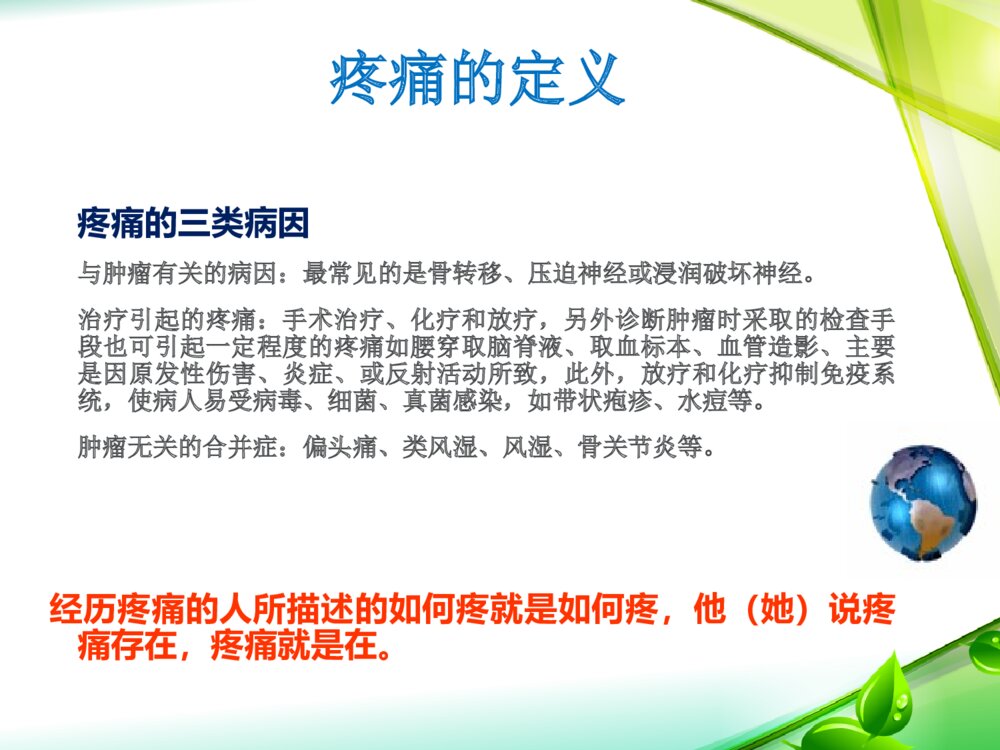 疼痛的定义

疼痛的三类病因

与肿瘤有关的病因：最常见的是骨转移、压迫神经或浸润破坏神经。

治疗引起的疼痛：手术治疗、化疗和放疗，另外诊断肿瘤时采取的检查手段也可引起一定程度的疼痛如腰穿取脑脊液、取血标本、血管造影、主要是因原发性伤害、炎症、或反射活动所致，此外，放疗和化疗抑制免疫系统，使病人易受病毒、细菌、真菌感染，如带状疱疹、水痘等。

肿瘤无关的合并症：偏头痛、类风湿、风湿、骨关节炎等。

经历疼痛的人所描述的如何疼就是如何疼，他（她）说疼痛存在，疼痛就是在。